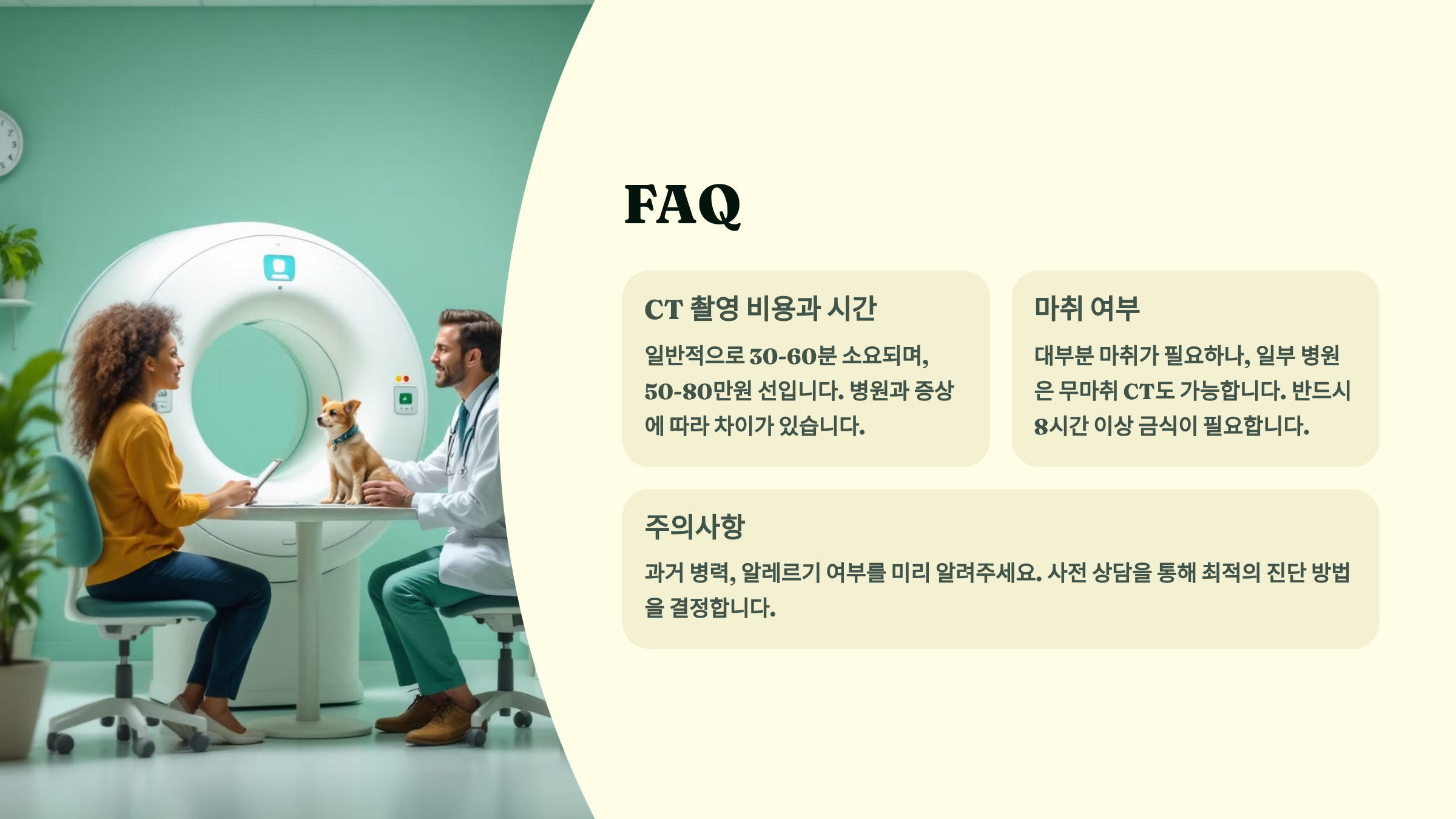 FAQ

CT 촬영 비용과 시간

일반적으로 30-60분 소요되며, 50-80만원 선입니다. 병원과 증상에 따라 차이가 있습니다.

마취 여부

대부분 마취가 필요하나, 일부 병원은 무마취 CT도 가능합니다. 반드시 8시간 이상 금식이 필요합니다.

주의사항

과거 병력, 알레르기 여부를 미리 알려주세요. 사전 상담을 통해 최적의 진단 방법을 결정합니다.